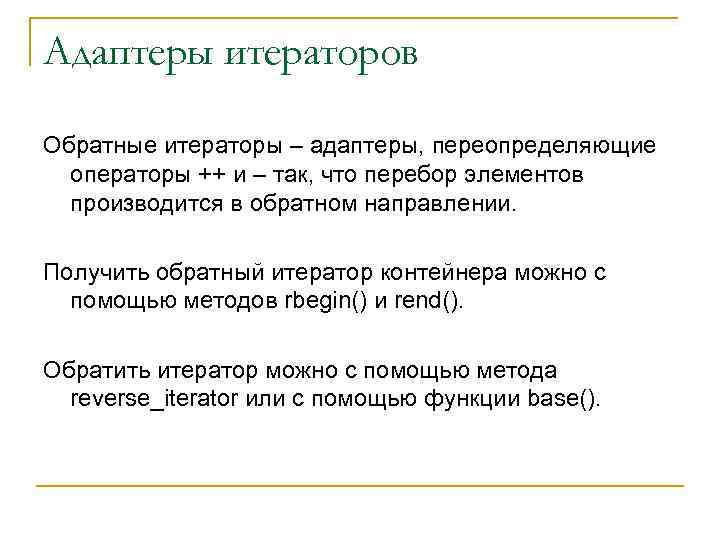 Адаптеры итераторов

Обратные итераторы – адаптеры, переопределяющие операторы ++ и – так, что перебор элементов производится в обратном направлении.

Получить обратный итератор контейнера можно с помощью методов rbegin() и rend().

Обратить итератор можно с помощью метода reverse_iterator или с помощью функции base().